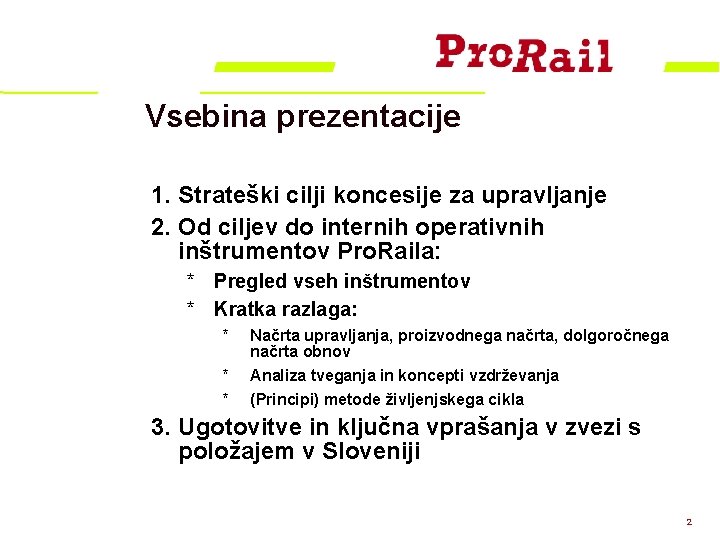 ProRail

Vsebina prezentacije

1. Strateški cilji koncesije za upravljanje
2. Od ciljev do internih operativnih inštrumentov ProRaila:
* Pregled vseh inštrumentov
* Kratka razlaga:
* Načrta upravljanja, proizvodnega načrta, dolgoročnega načrta obnov
* Analiza tveganja in koncepti vzdrževanja
* (Principi) metode življenjskega cikla
3. Ugotovitve in ključna vprašanja v zvezi s položajem v Sloveniji

2